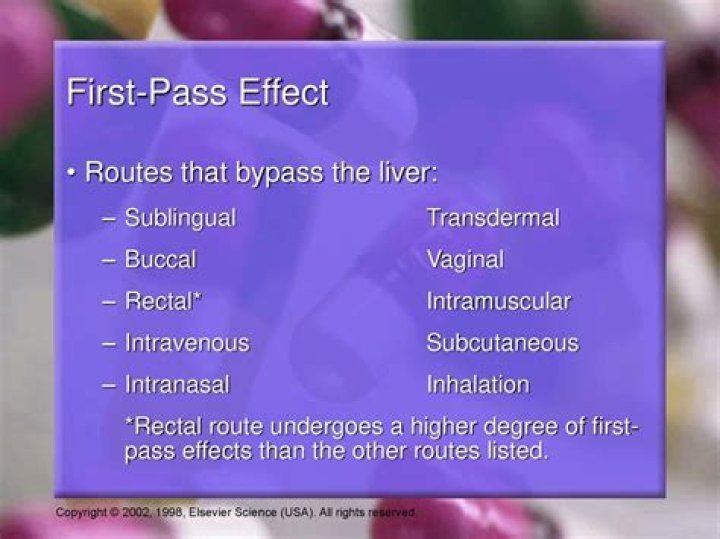 First-Pass Effect

• Routes that bypass the liver:

– Sublingual
– Buccal
– Rectal*
– Intravenous
– Intranasal

Transdermal
Vaginal
Intramuscular
Subcutaneous
Inhalation

*Rectal route undergoes a higher degree of first-pass effects than the other routes listed.

Copyright © 2002, 1998, Elsevier Science (USA). All rights reserved.